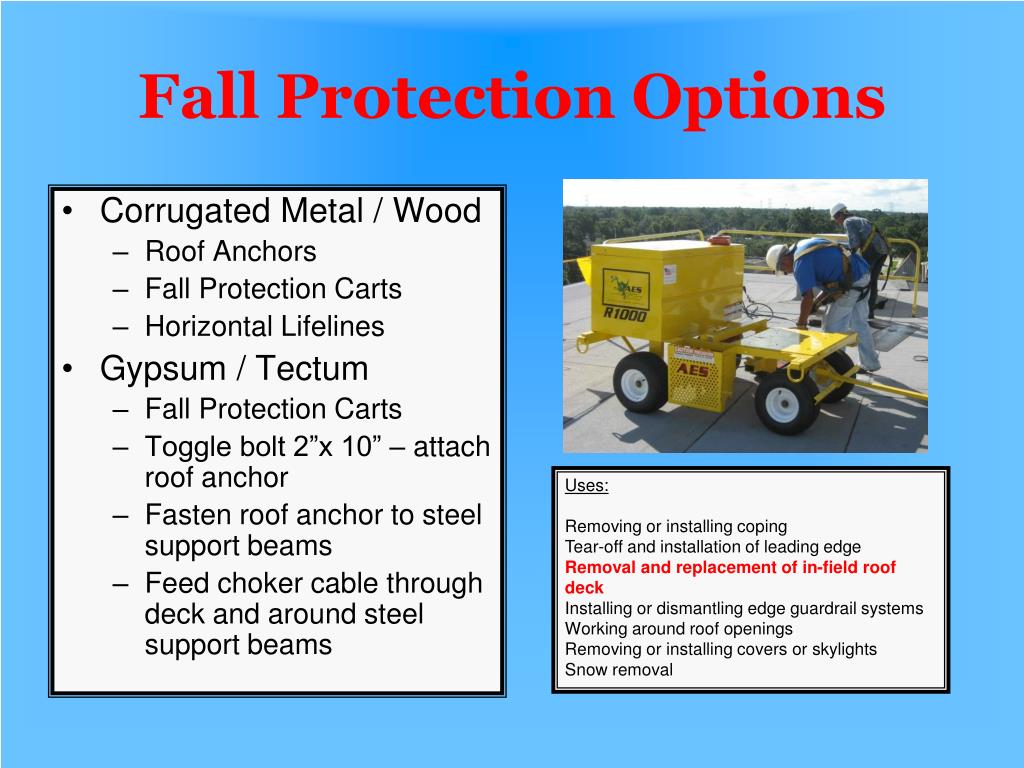 Fall Protection Options

• Corrugated Metal / Wood
– Roof Anchors
– Fall Protection Carts
– Horizontal Lifelines
• Gypsum / Tectum
– Fall Protection Carts
– Toggle bolt 2”x 10” – attach roof anchor
– Fasten roof anchor to steel support beams
– Feed choker cable through deck and around steel support beams

AES
R1000
AES

Uses:

Removing or installing coping
Tear-off and installation of leading edge
Removal and replacement of in-field roof deck
Installing or dismantling edge guardrail systems
Working around roof openings
Removing or installing covers or skylights
Snow removal